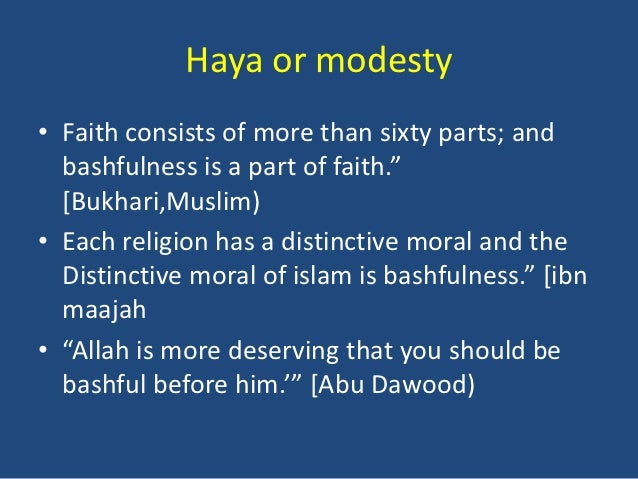 Haya or modesty

• Faith consists of more than sixty parts; and bashfulness is a part of faith.” [Bukhari,Muslim)

• Each religion has a distinctive moral and the Distinctive moral of islam is bashfulness.” [ibn maajah

• “Allah is more deserving that you should be bashful before him.’” [Abu Dawood)